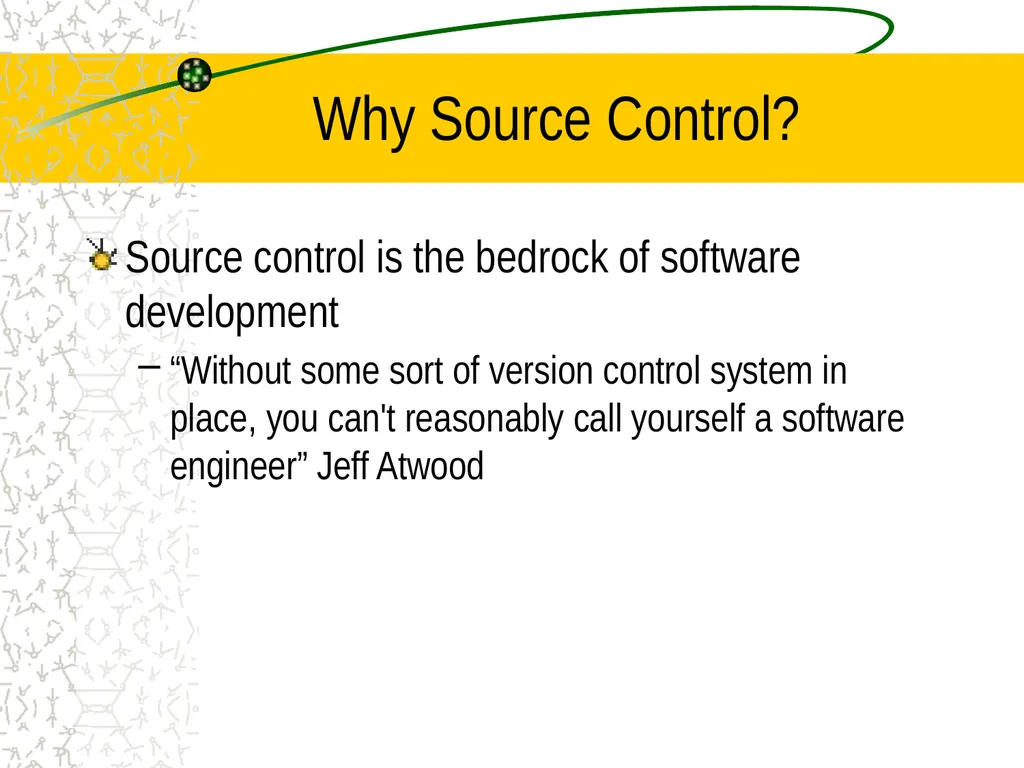 Why Source Control?

Source control is the bedrock of software development

– “Without some sort of version control system in place, you can't reasonably call yourself a software engineer” Jeff Atwood